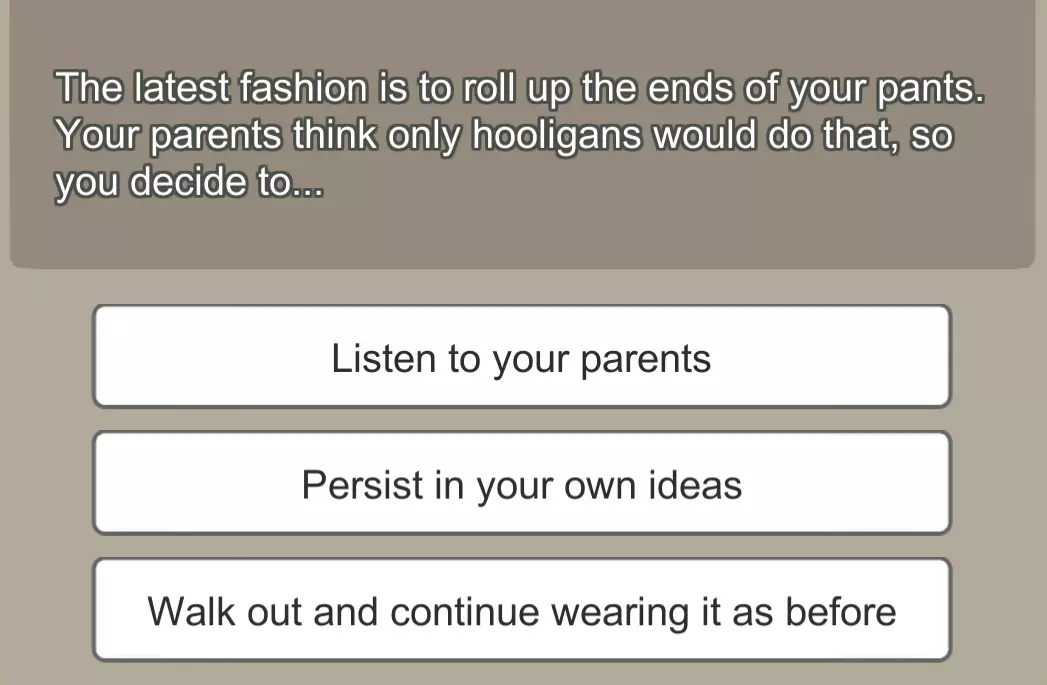 The latest fashion is to roll up the ends of your pants. Your parents think only hooligans would do that, so you decide to...

Listen to your parents

Persist in your own ideas

Walk out and continue wearing it as before